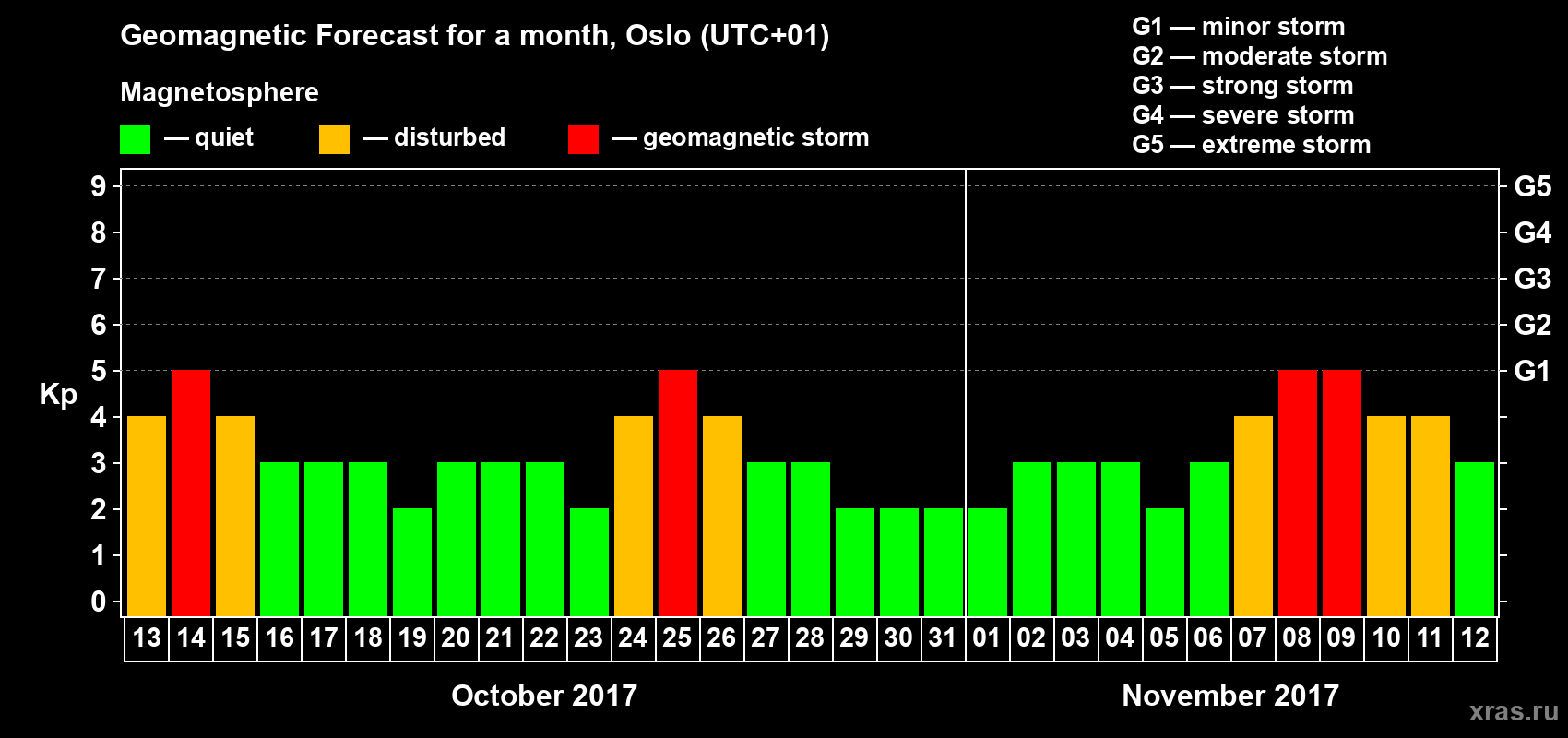 Geomagnetic Forecast for a month, Oslo (UTC+01)

Magnetosphere

— quiet — disturbed — geomagnetic storm

G1 — minor storm
G2 — moderate storm
G3 — strong storm
G4 — severe storm
G5 — extreme storm

Kp

9 8 7 6 5 4 3 2 1 0

G5 G4 G3 G2 G1

13 14 15 16 17 18 19 20 21 22 23 24 25 26 27 28 29 30 31 01 02 03 04 05 06 07 08 09 10 11 12

October 2017

November 2017

xras.ru